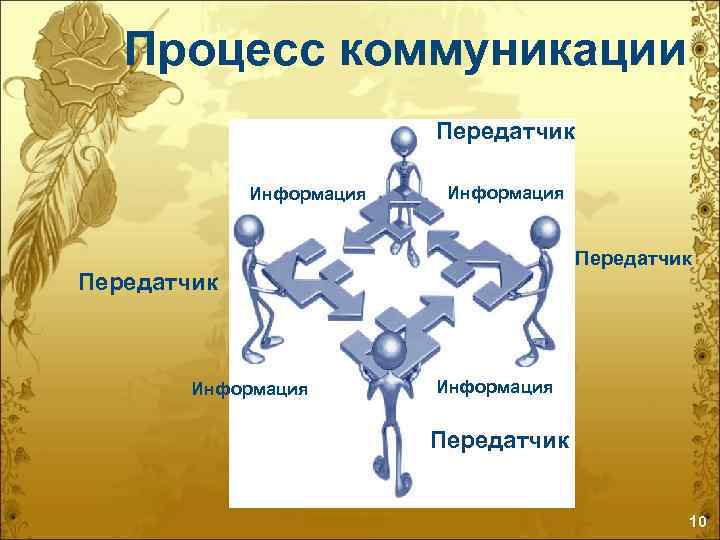 Процесс коммуникации

Передатчик

Информация

Информация

Передатчик

Передатчик

Информация

Информация

Передатчик

10